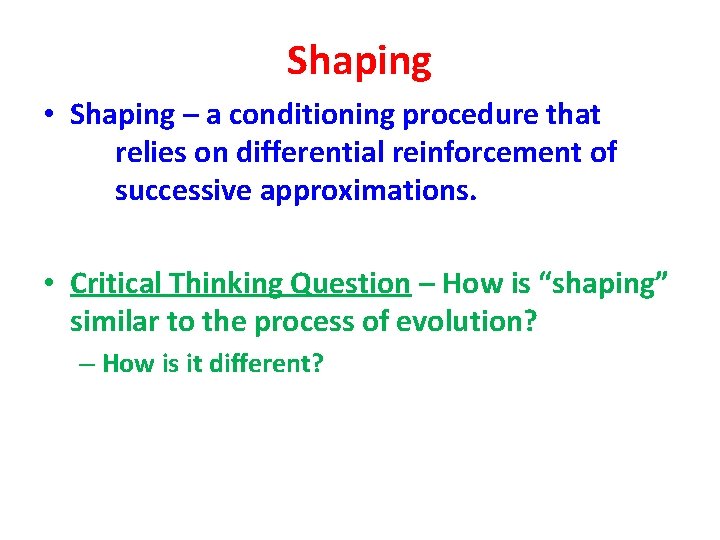 Shaping

• Shaping – a conditioning procedure that relies on differential reinforcement of successive approximations.

• Critical Thinking Question – How is “shaping” similar to the process of evolution?

– How is it different?